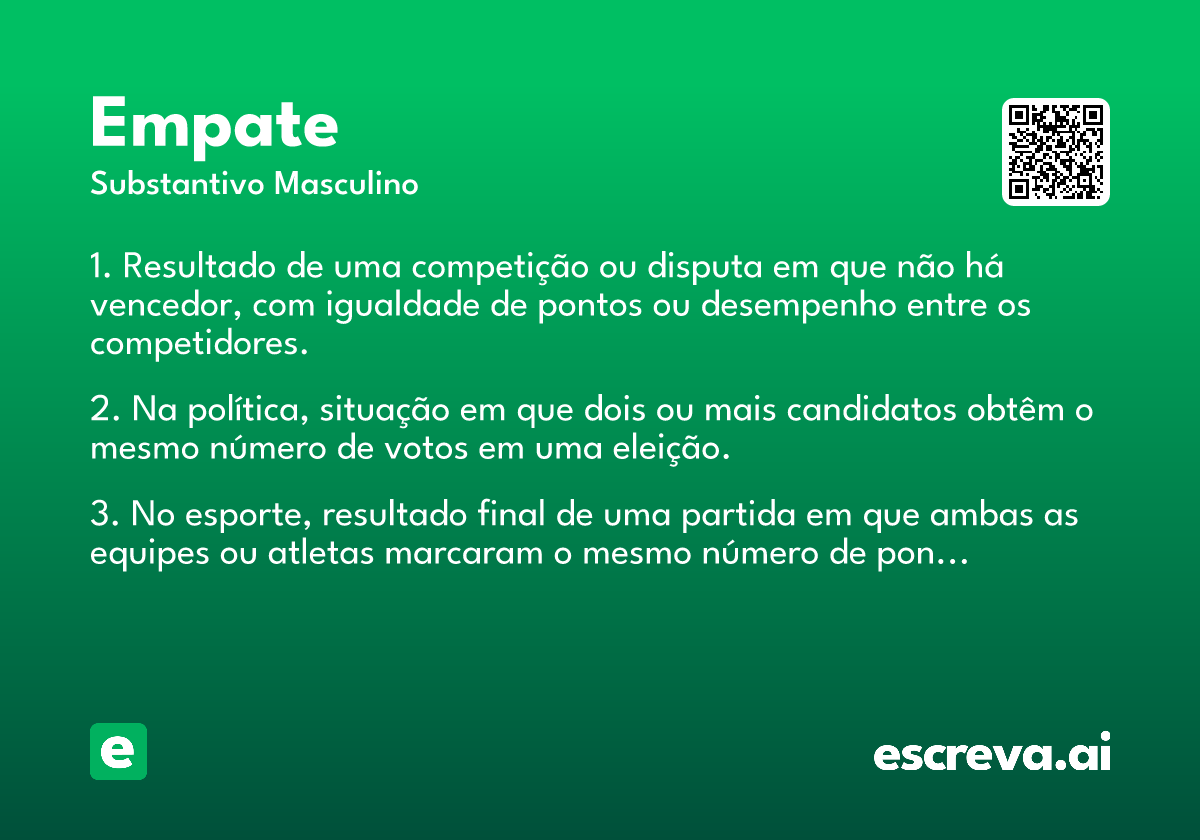 Empate
Substantivo Masculino

1. Resultado de uma competição ou disputa em que não há vencedor, com igualdade de pontos ou desempenho entre os competidores.

2. Na política, situação em que dois ou mais candidatos obtêm o mesmo número de votos em uma eleição.

3. No esporte, resultado final de uma partida em que ambas as equipes ou atletas marcaram o mesmo número de pon…

e

escreva.ai